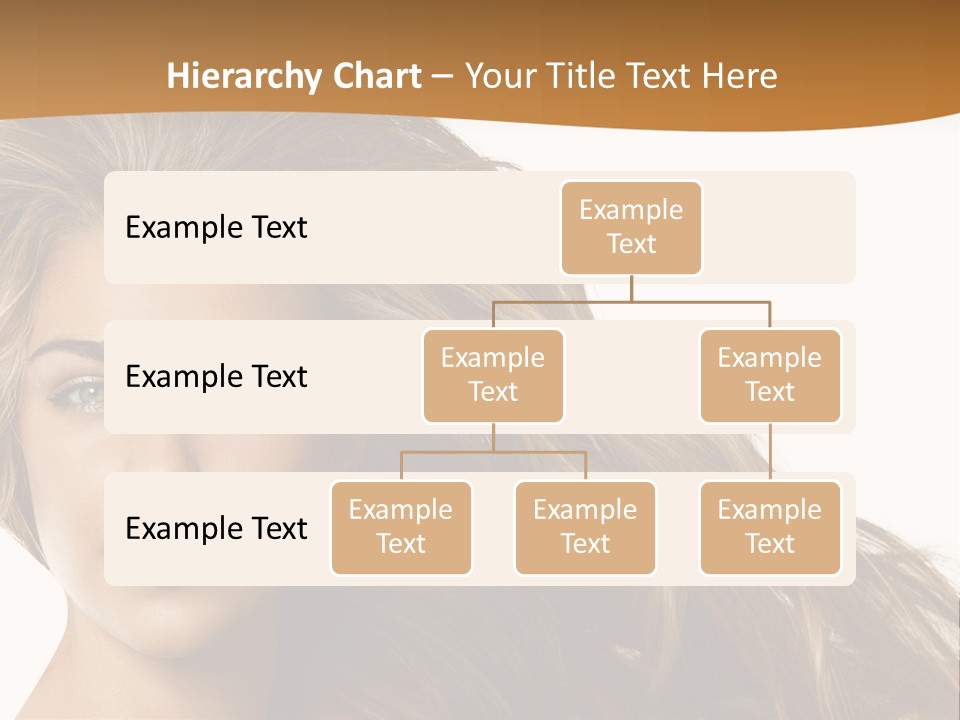 Hierarchy Chart – Your Title Text Here

Example Text

Example Text

Example Text

Example Text

Example Text

Example Text

Example Text

Example Text

Example Text